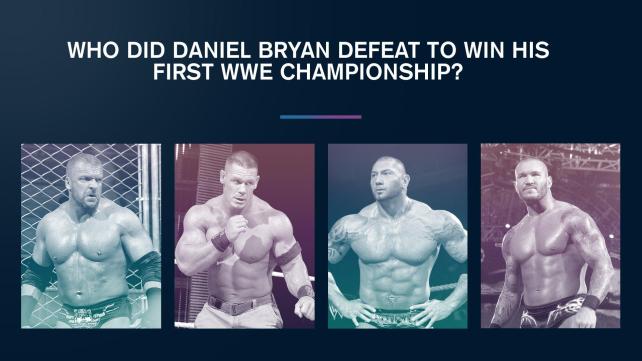 WHO DID DANIEL BRYAN DEFEAT TO WIN HIS FIRST WWE CHAMPIONSHIP?